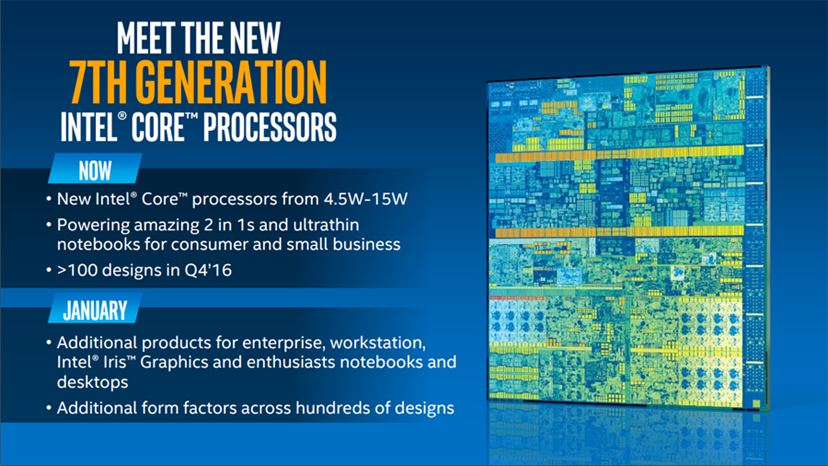 MEET THE NEW
7TH GENERATION
INTEL® CORE™ PROCESSORS

NOW

• New Intel® Core™ processors from 4.5W-15W
• Powering amazing 2 in 1s and ultrathin notebooks for consumer and small business
• >100 designs in Q4'16

JANUARY

• Additional products for enterprise, workstation, Intel® Iris™ Graphics and enthusiasts notebooks and desktops
• Additional form factors across hundreds of designs